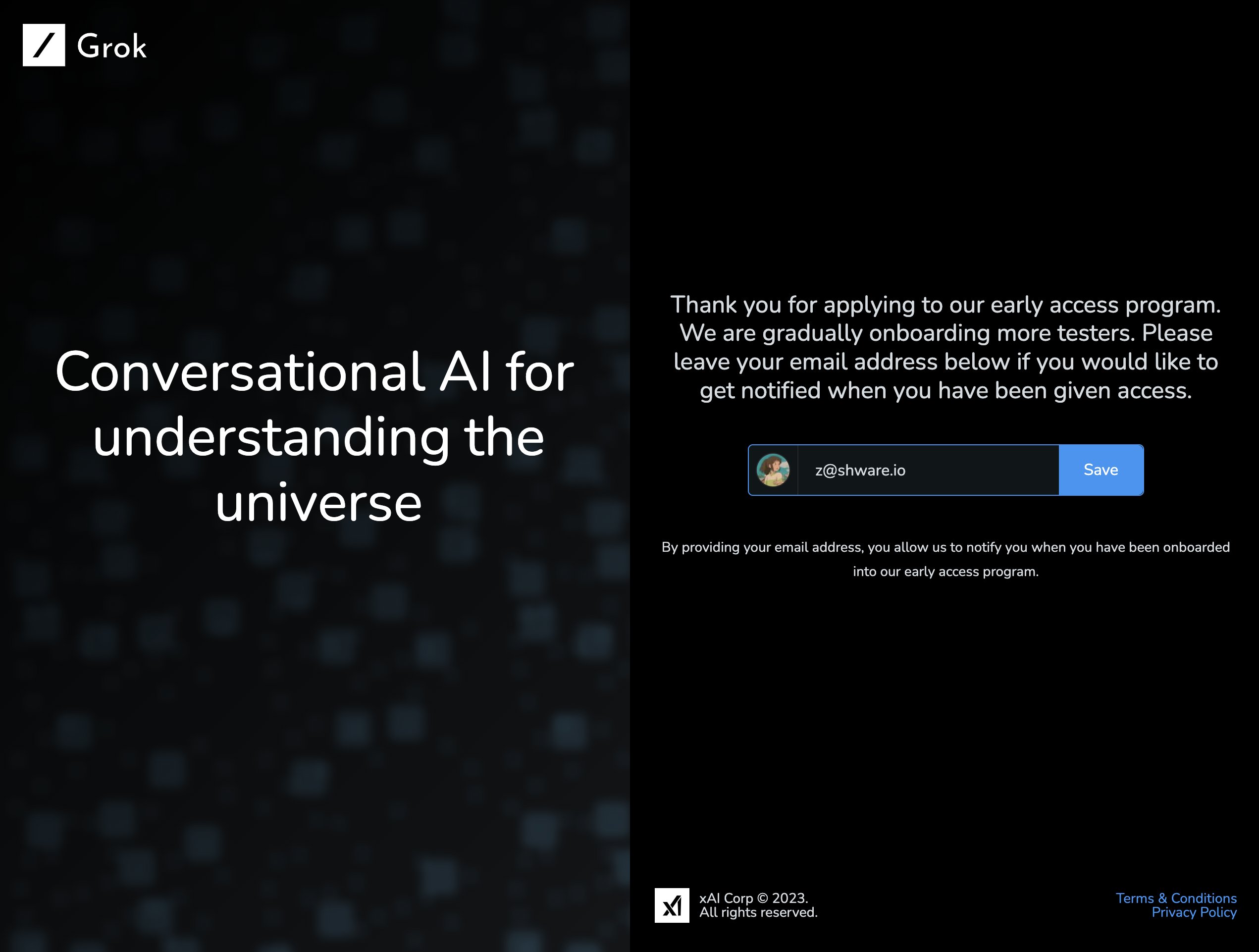 Grok

Conversational AI for understanding the universe

Thank you for applying to our early access program. We are gradually onboarding more testers. Please leave your email address below if you would like to get notified when you have been given access.

z@shware.io

Save

By providing your email address, you allow us to notify you when you have been onboarded into our early access program.

xAI Corp © 2023.
All rights reserved.

Terms & Conditions
Privacy Policy